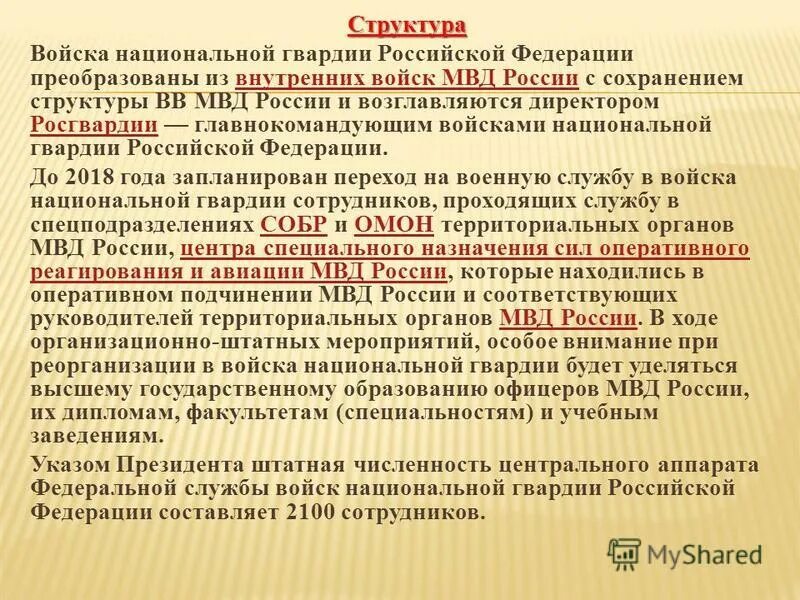 Структура

Войска национальной гвардии Российской Федерации преобразованы из внутренних войск МВД России с сохранением структуры ВВ МВД России и возглавляются директором Росгвардии — главнокомандующим войсками национальной гвардии Российской Федерации.

До 2018 года запланирован переход на военную службу в войска национальной гвардии сотрудников, проходящих службу в спецподразделениях СОБР и ОМОН территориальных органов МВД России, центра специального назначения сил оперативного реагирования и авиации МВД России, которые находились в оперативном подчинении МВД России и соответствующих руководителей территориальных органов МВД России. В ходе организационно-штатных мероприятий, особое внимание при реорганизации в войска национальной гвардии будет уделяться высшему государственному образованию офицеров МВД России, их дипломам, факультетам (специальностям) и учебным заведениям.

Указом Президента штатная численность центрального аппарата Федеральной службы войск национальной гвардии Российской Федерации составляет 2100 сотрудников.

MyShared